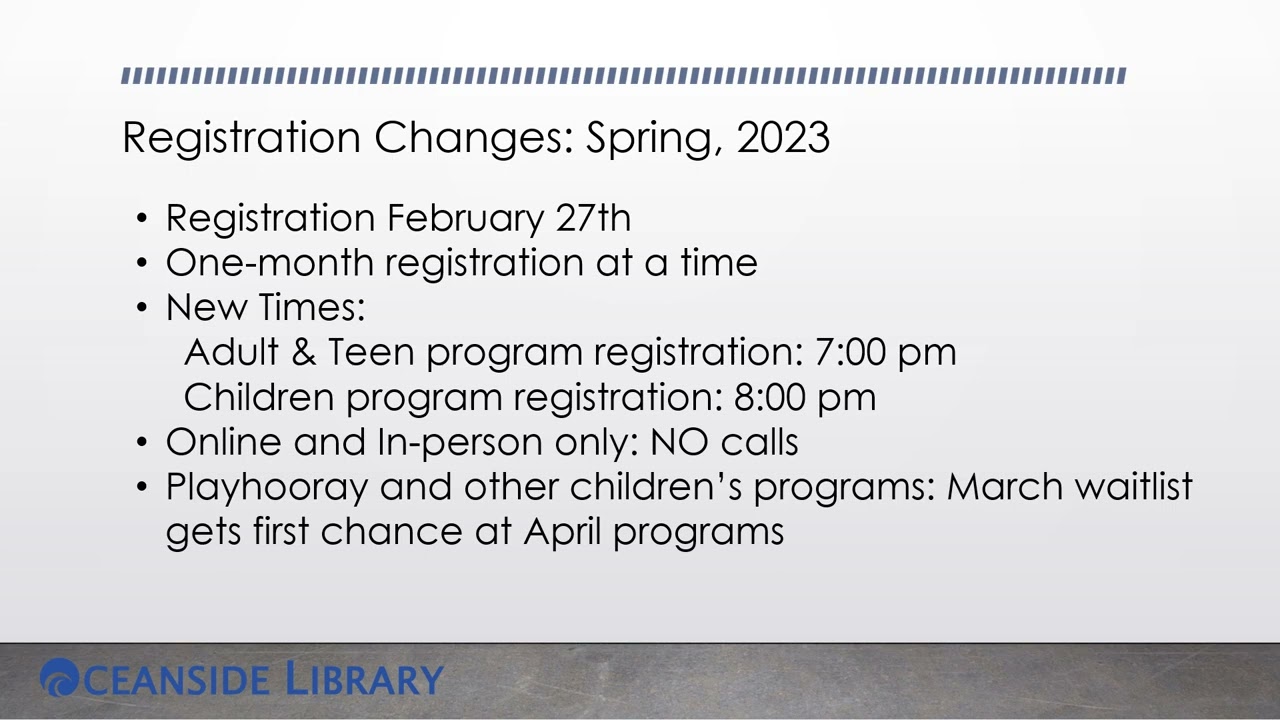 Registration Changes: Spring, 2023

• Registration February 27th
• One-month registration at a time
• New Times:
Adult & Teen program registration: 7:00 pm
Children program registration: 8:00 pm
• Online and In-person only: NO calls
• Playhooray and other children's programs: March waitlist gets first chance at April programs

OCEANSIDE LIBRARY